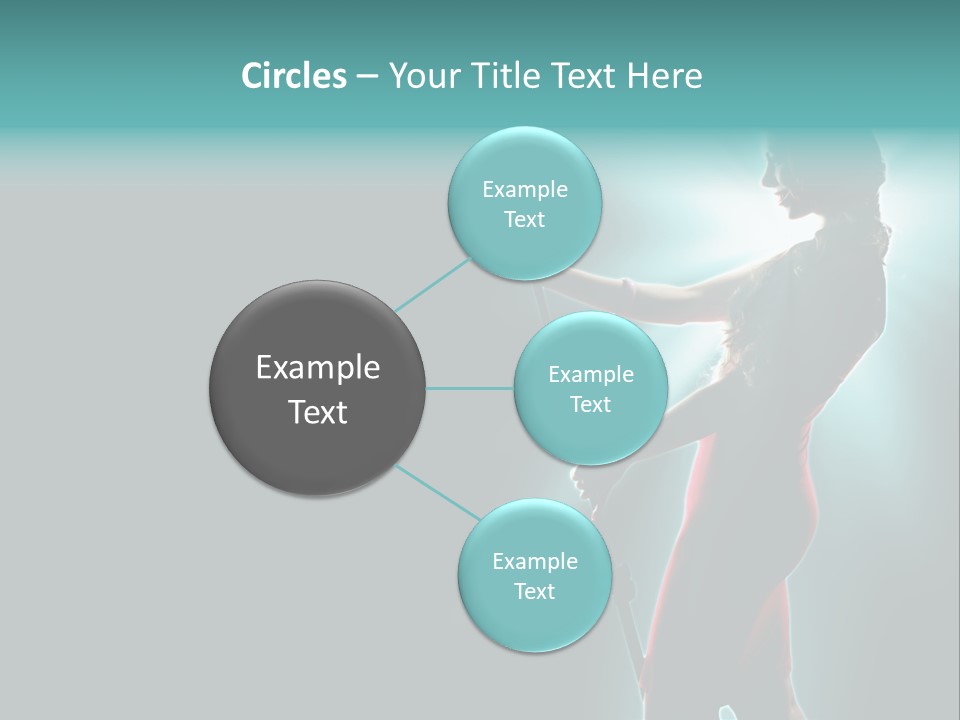 Circles – Your Title Text Here

Example Text

Example Text

Example Text

Example Text